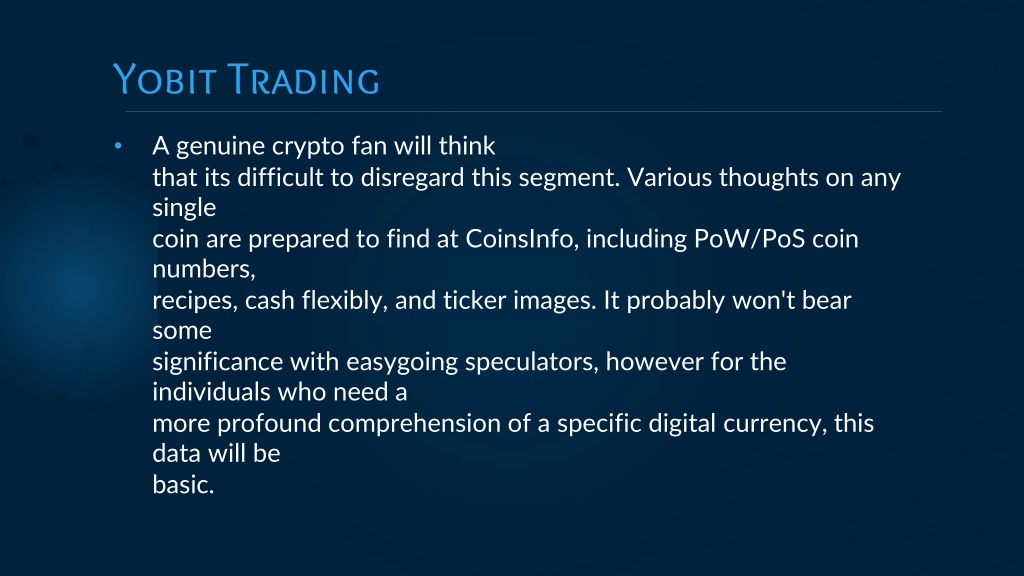 YOBIT TRADING

• A genuine crypto fan will think that its difficult to disregard this segment. Various thoughts on any single coin are prepared to find at CoinsInfo, including PoW/PoS coin numbers, recipes, cash flexibly, and ticker images. It probably won't bear some significance with easygoing speculators, however for the individuals who need a more profound comprehension of a specific digital currency, this data will be basic.